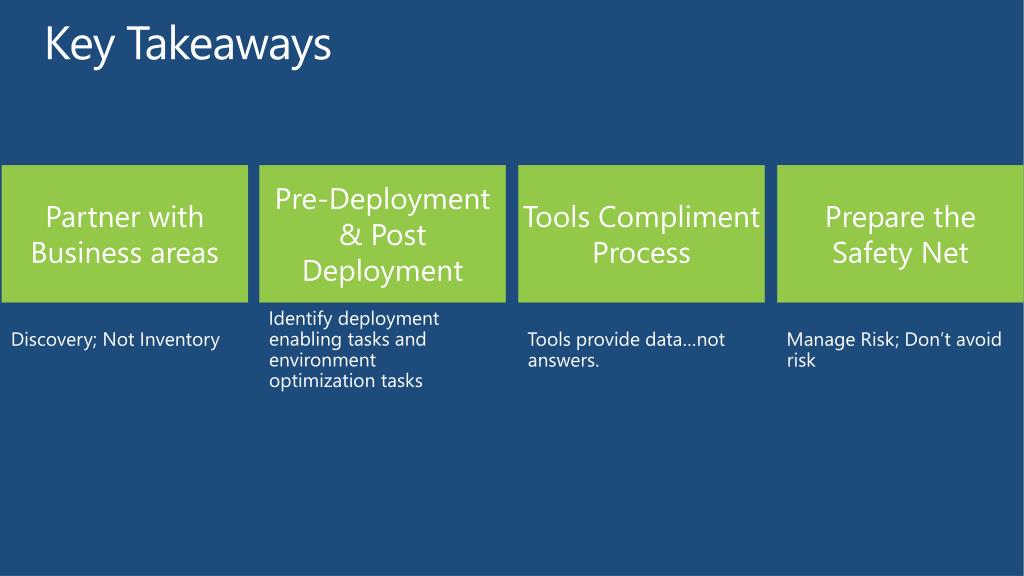 Key Takeaways

Partner with Business areas

Discovery; Not Inventory

Pre-Deployment & Post Deployment

Identify deployment enabling tasks and environment optimization tasks

Tools Compliment Process

Tools provide data…not answers.

Prepare the Safety Net

Manage Risk; Don't avoid risk